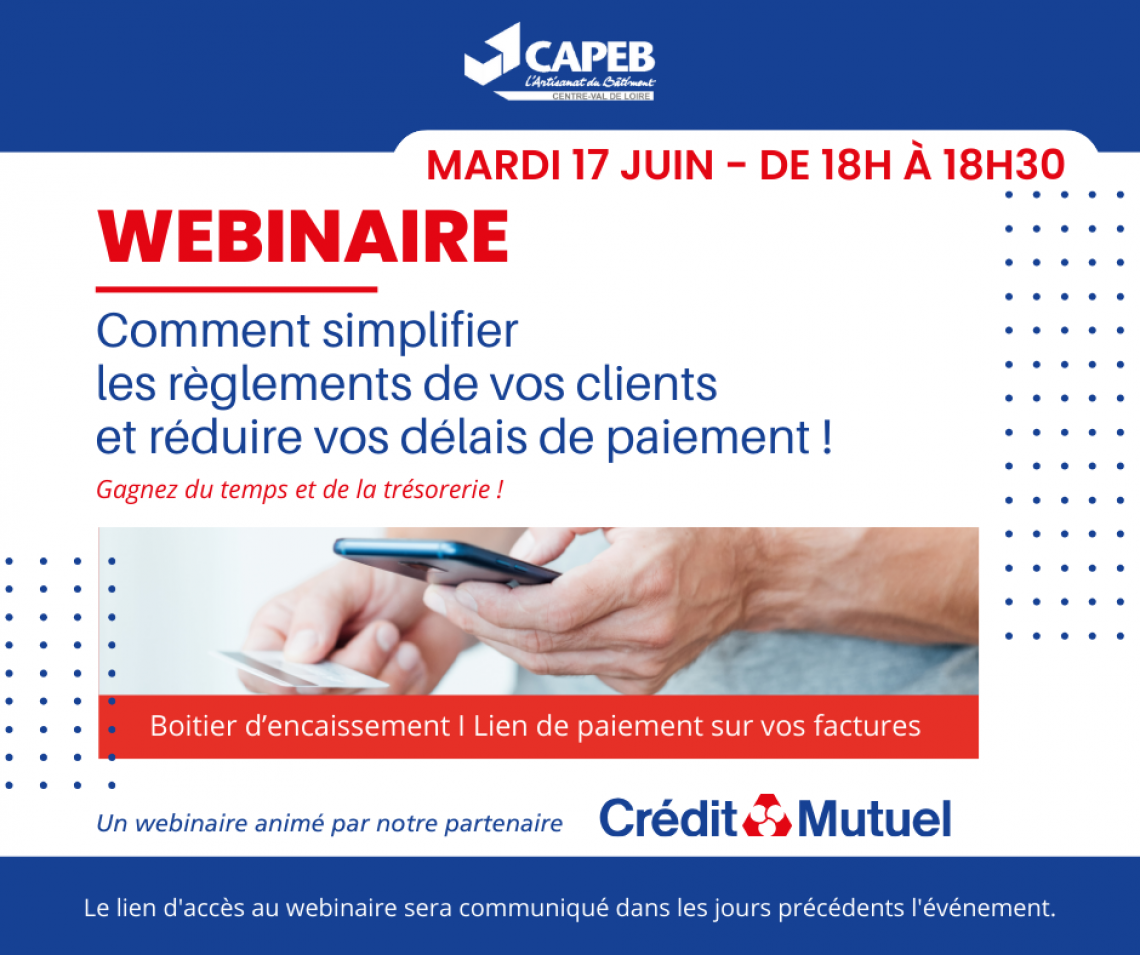 CAPEB
L'Artisanat du Bâtiment
CENTRE-VAL DE LOIRE

MARDI 17 JUIN - DE 18H À 18H30

WEBINAIRE

Comment simplifier les règlements de vos clients et réduire vos délais de paiement !

Gagnez du temps et de la trésorerie !

Boitier d'encaissement I Lien de paiement sur vos factures

Un webinaire animé par notre partenaire Crédit Mutuel

Le lien d'accès au webinaire sera communiqué dans les jours précédents l'événement.